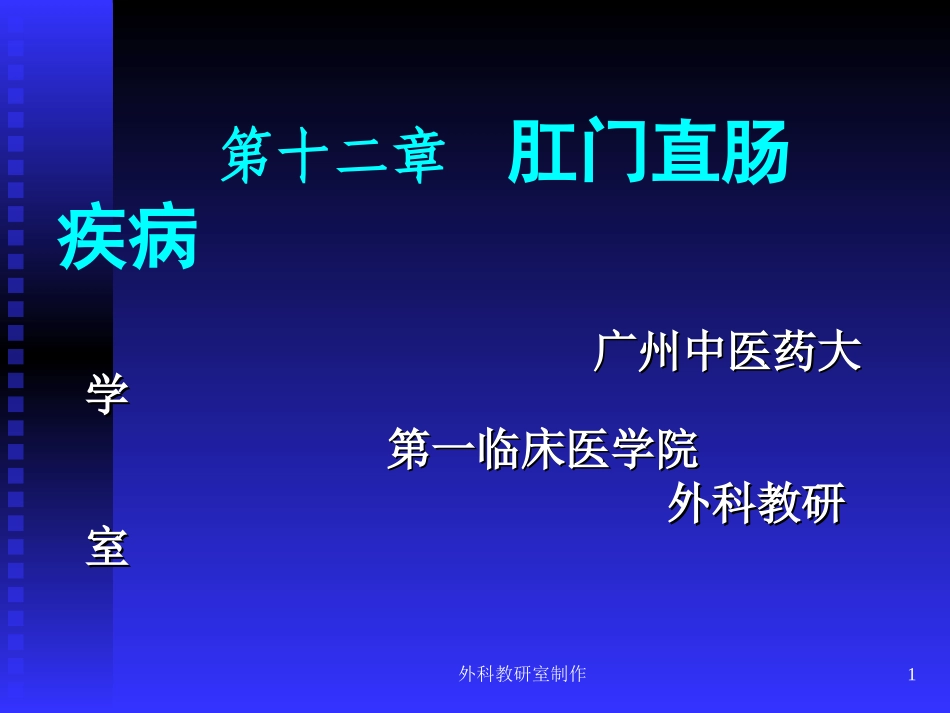 第十二章　肛门直肠疾病

广州中医药大学
第一临床医学院
外科教研室

外科教研室制作

1